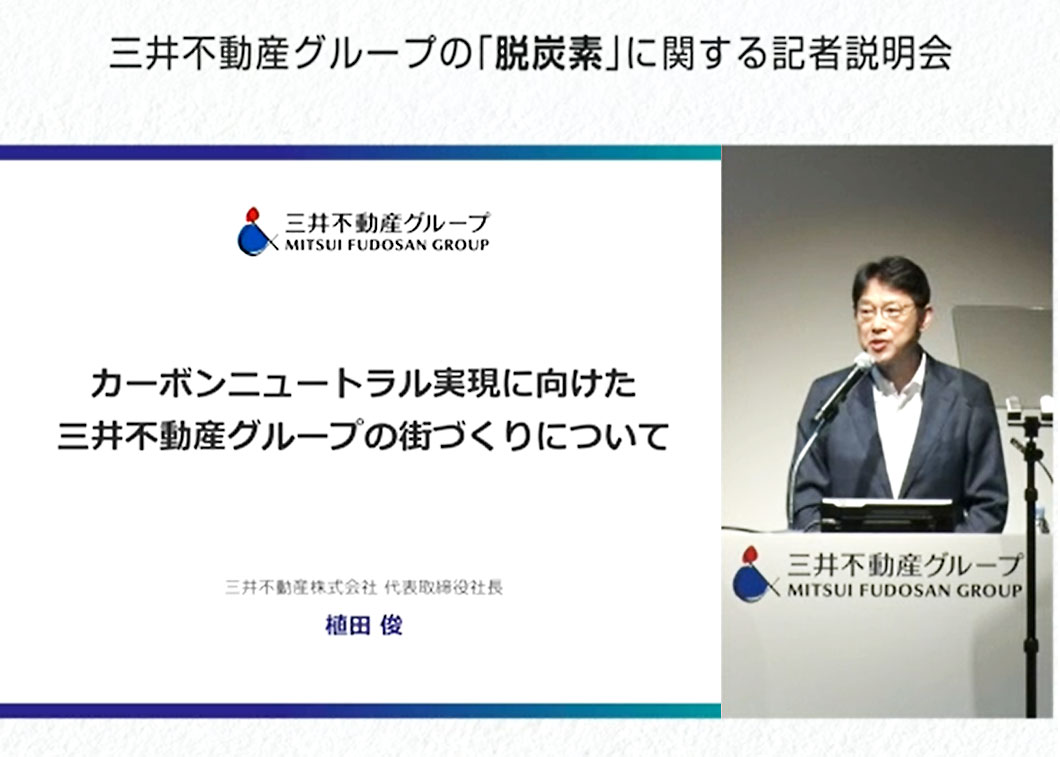 三井不動産グループの「脱炭素」に関する記者説明会

三井不動産グループ
MITSUI FUDOSAN GROUP

カーボンニュートラル実現に向けた
三井不動産グループの街づくりについて

三井不動産株式会社 代表取締役社長
植田 俊

三井不動産グループ
MITSUI FUDOSAN GROUP